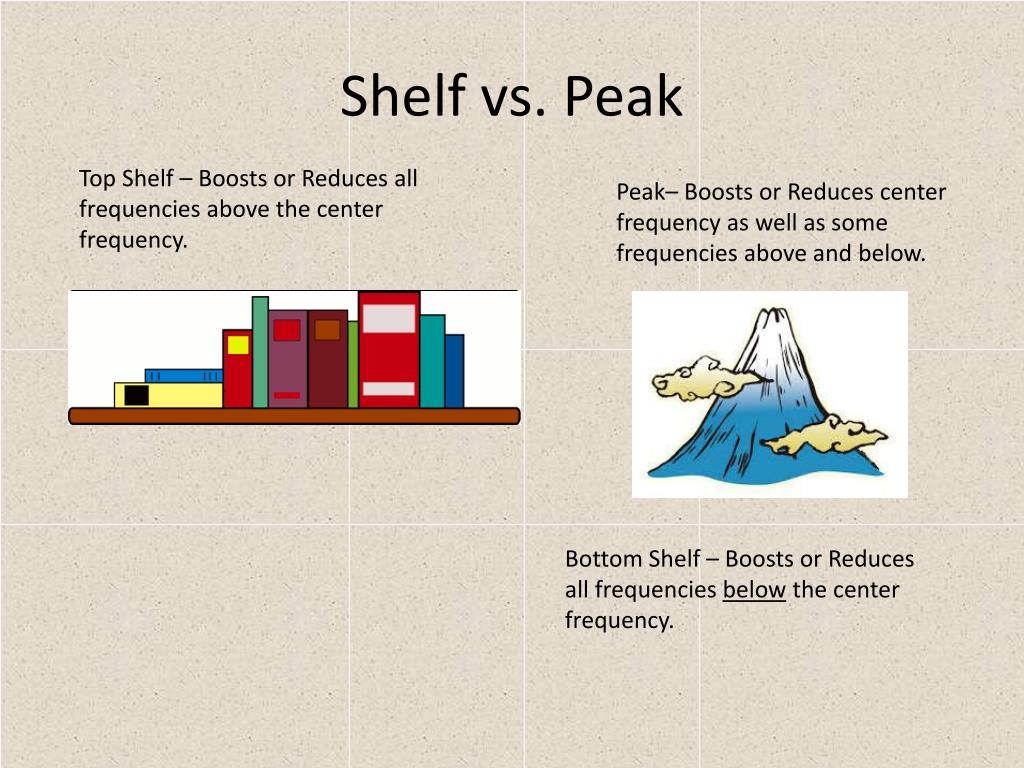 Shelf vs. Peak

Top Shelf – Boosts or Reduces all frequencies above the center frequency.

Peak– Boosts or Reduces center frequency as well as some frequencies above and below.

Bottom Shelf – Boosts or Reduces all frequencies below the center frequency.